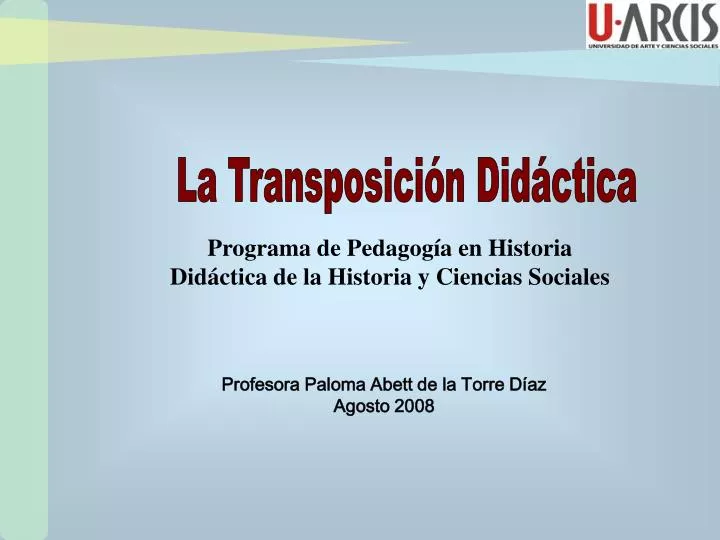 U·ARCIS
UNIVERSIDAD DE ARTE Y CIENCIAS SOCIALES

La Transposición Didáctica

Programa de Pedagogía en Historia
Didáctica de la Historia y Ciencias Sociales

Profesora Paloma Abett de la Torre Díaz
Agosto 2008